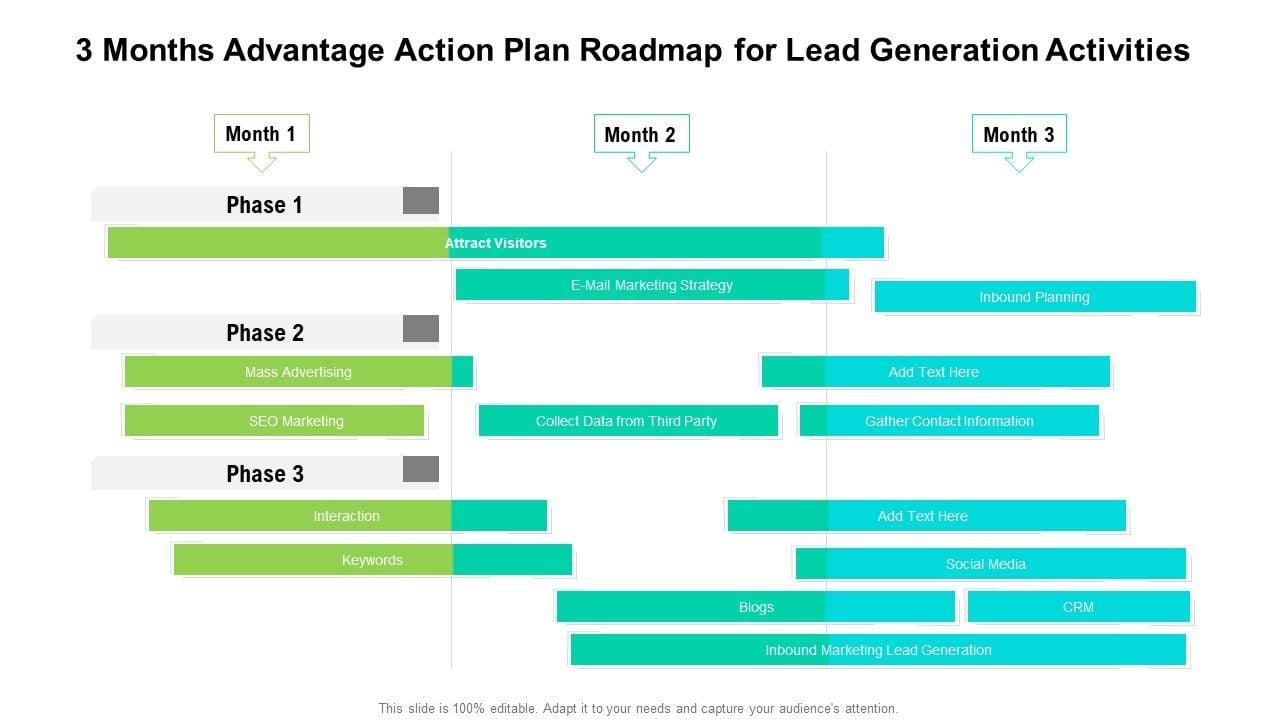 3 Months Advantage Action Plan Roadmap for Lead Generation Activities

Month 1

Month 2

Month 3

Phase 1

Attract Visitors

E-Mail Marketing Strategy

Inbound Planning

Phase 2

Mass Advertising

Add Text Here

SEO Marketing

Collect Data from Third Party

Gather Contact Information

Phase 3

Interaction

Add Text Here

Keywords

Social Media

Blogs

CRM

Inbound Marketing Lead Generation

This slide is 100% editable. Adapt it to your needs and capture your audience's attention.